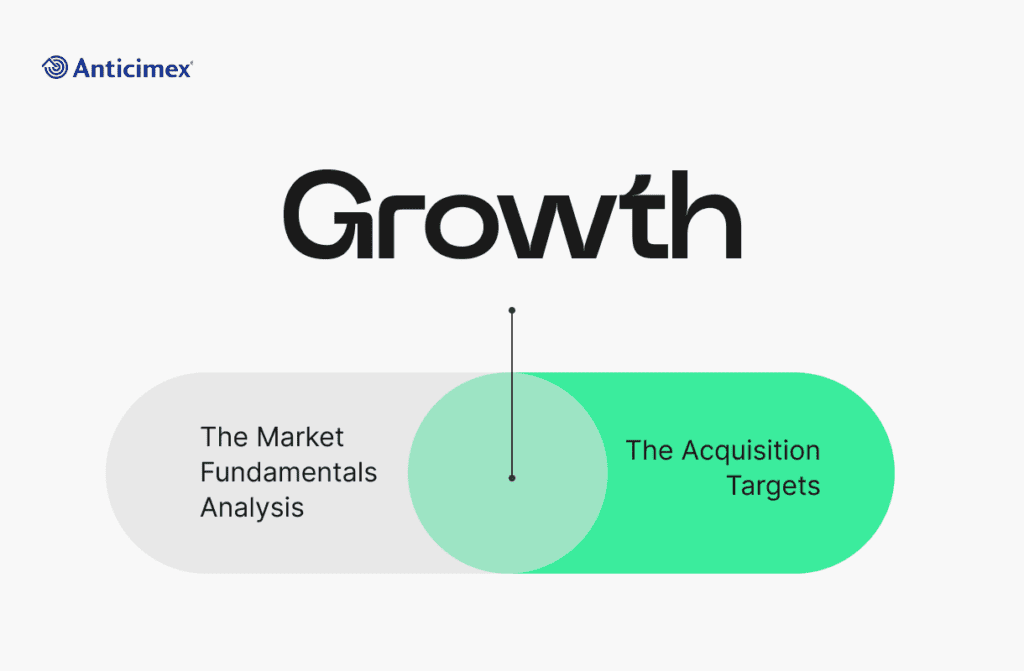 Anticimex

Growth

The Market Fundamentals Analysis

The Acquisition Targets